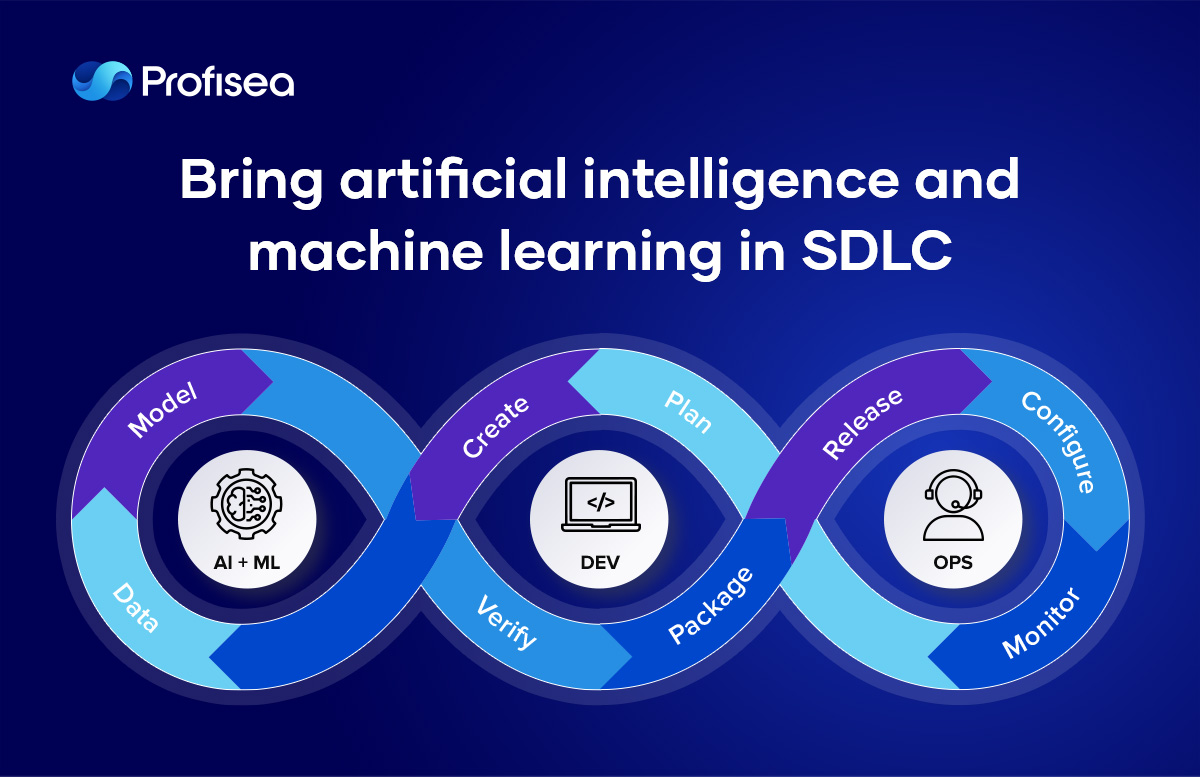 Profisea

Bring artificial intelligence and machine learning in SDLC

Model

Data

AI + ML

Create

Plan

</>

DEV

Verify

Package

Release

Configure

OPS

Monitor